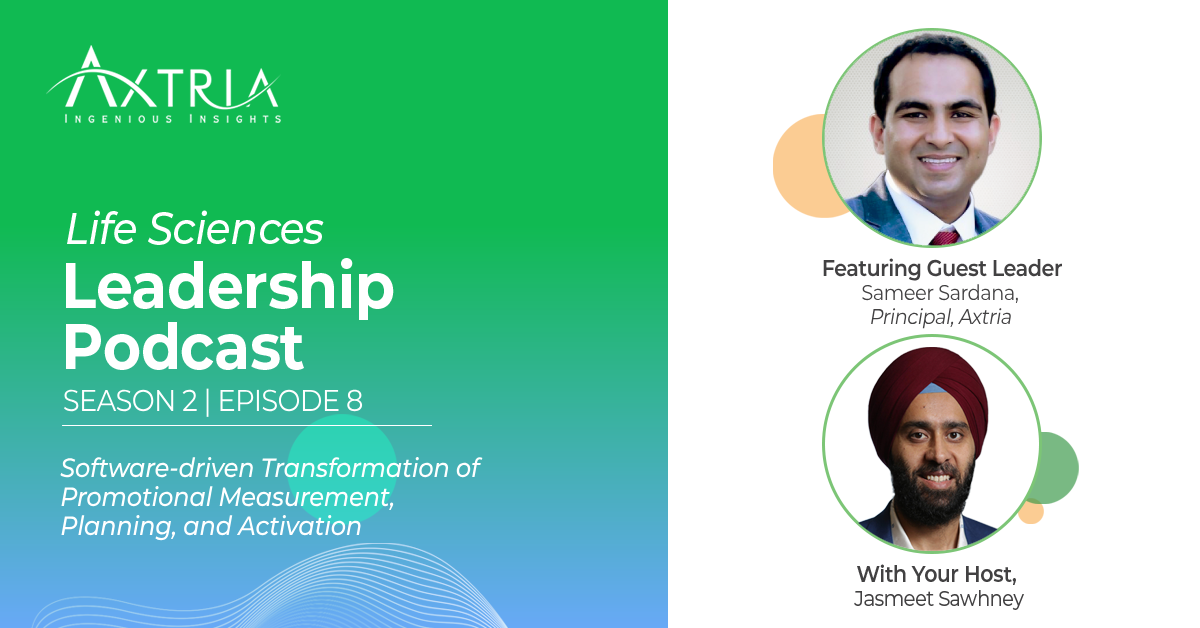 AXTRIA
INGENIOUS INSIGHTS

Life Sciences
Leadership Podcast
SEASON 2 | EPISODE 8

Software-driven Transformation of Promotional Measurement, Planning, and Activation

Featuring Guest Leader
Sameer Sardana,
Principal, Axtria

With Your Host,
Jasmeet Sawhney